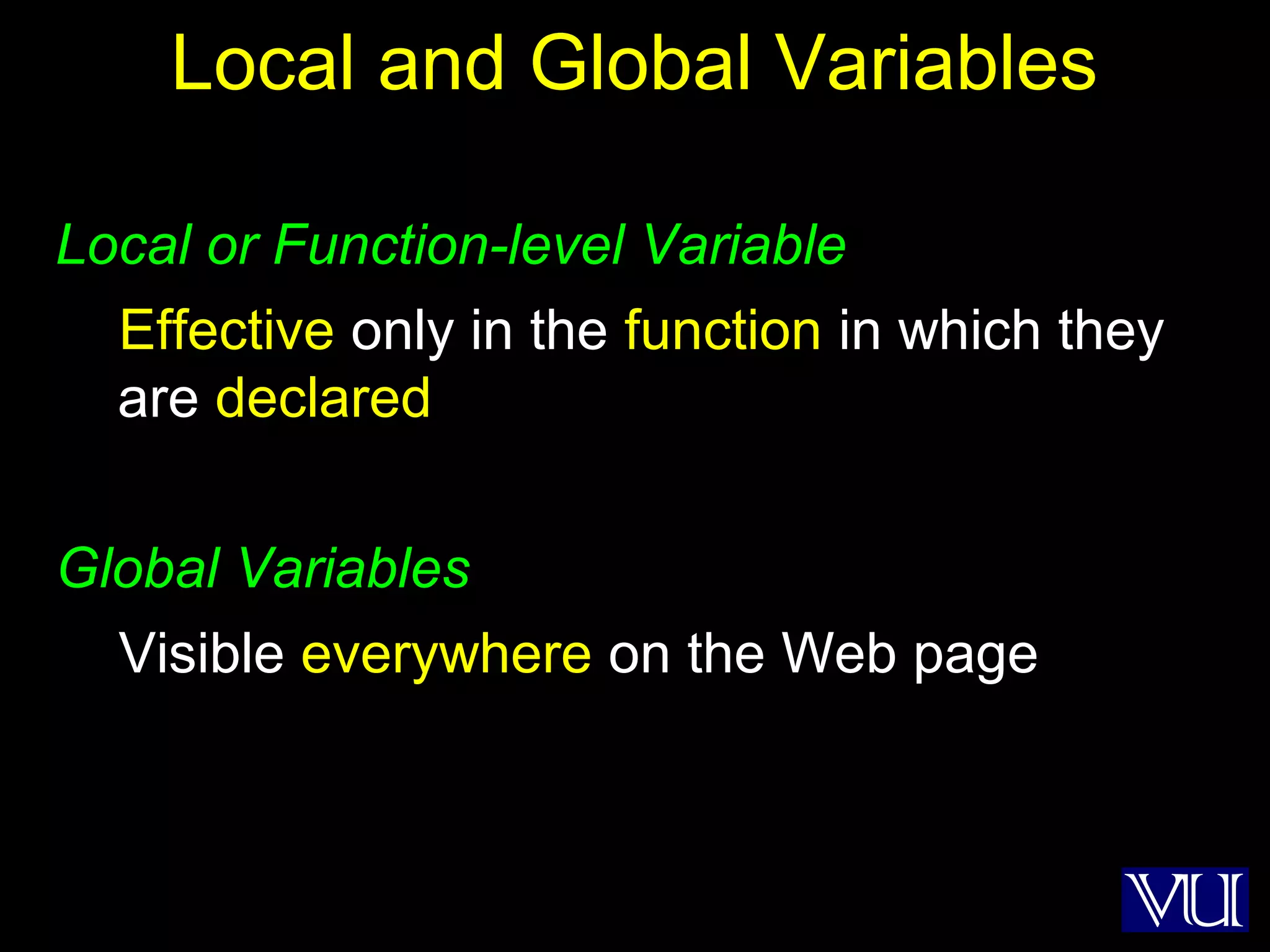 Local and Global Variables

Local or Function-level Variable

Effective only in the function in which they are declared

Global Variables

Visible everywhere on the Web page

VU